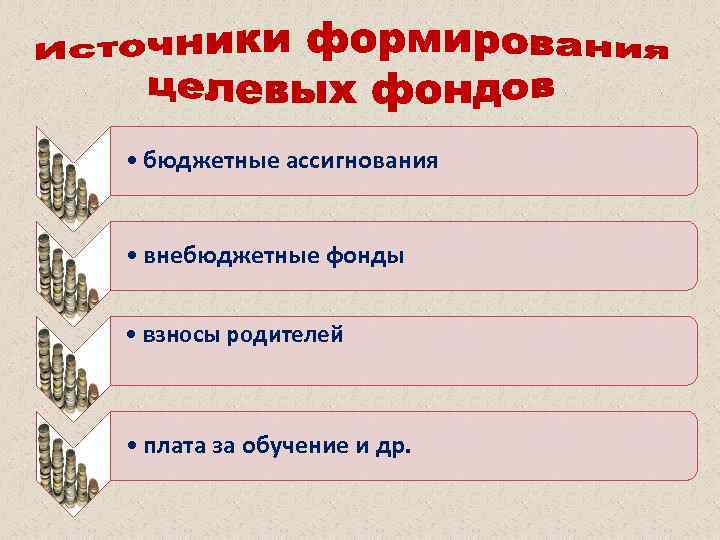 Источники формирования целевых фондов

• бюджетные ассигнования

• внебюджетные фонды

• взносы родителей

• плата за обучение и др.